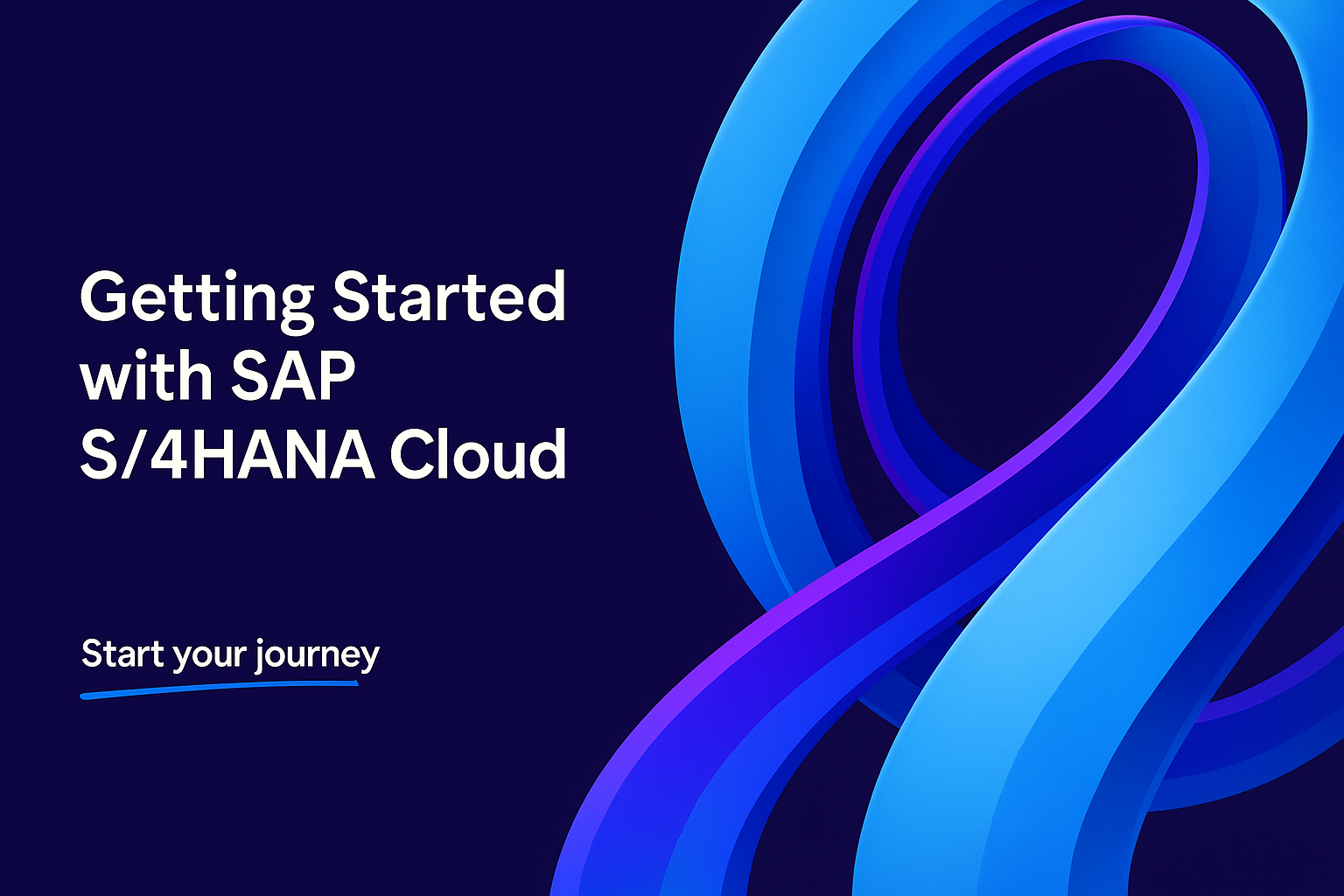 Getting Started with SAP S/4HANA Cloud

Start your journey